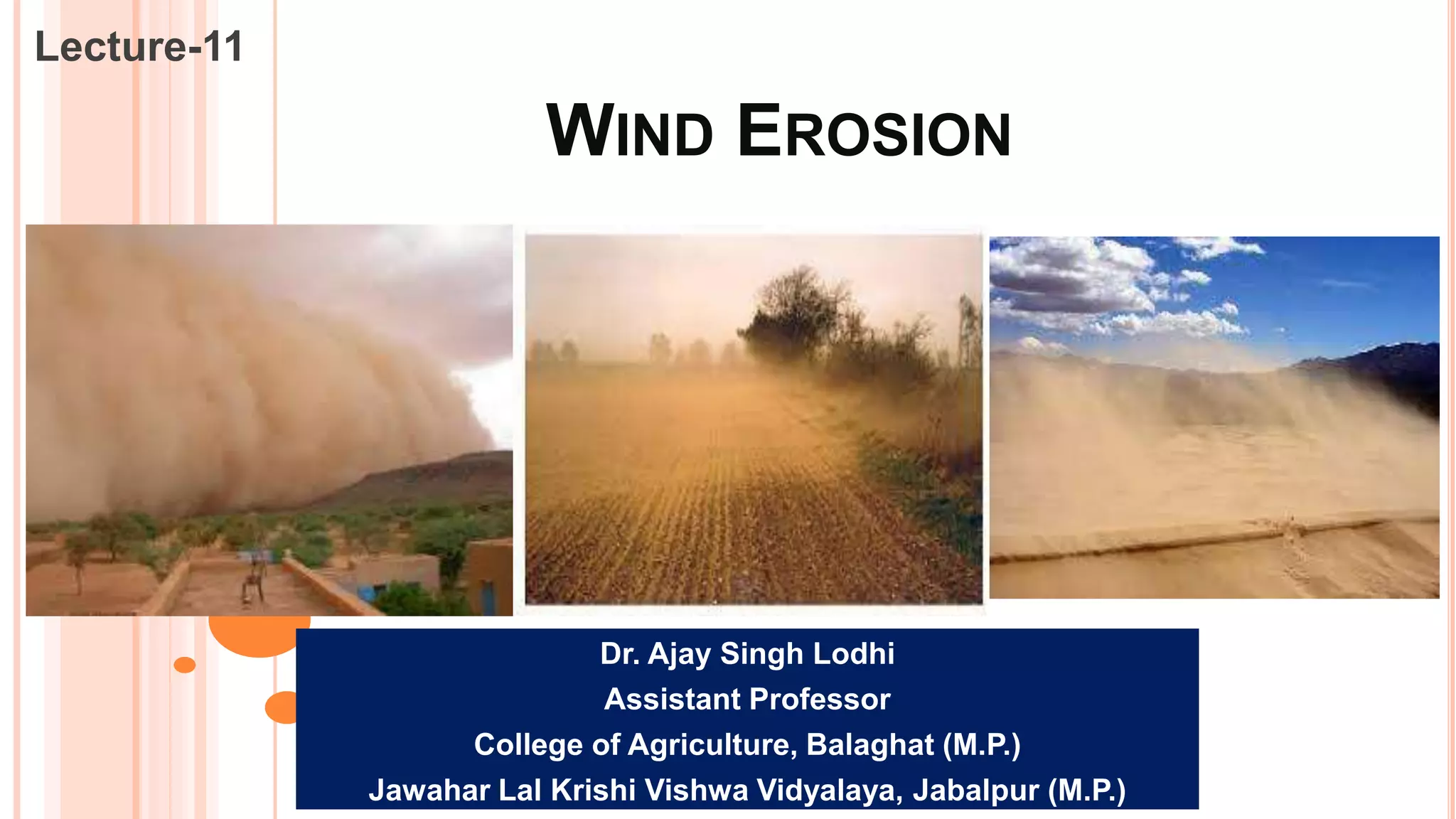 Lecture-11

WIND EROSION

Dr. Ajay Singh Lodhi
Assistant Professor
College of Agriculture, Balaghat (M.P.)
Jawahar Lal Krishi Vishwa Vidyalaya, Jabalpur (M.P.)